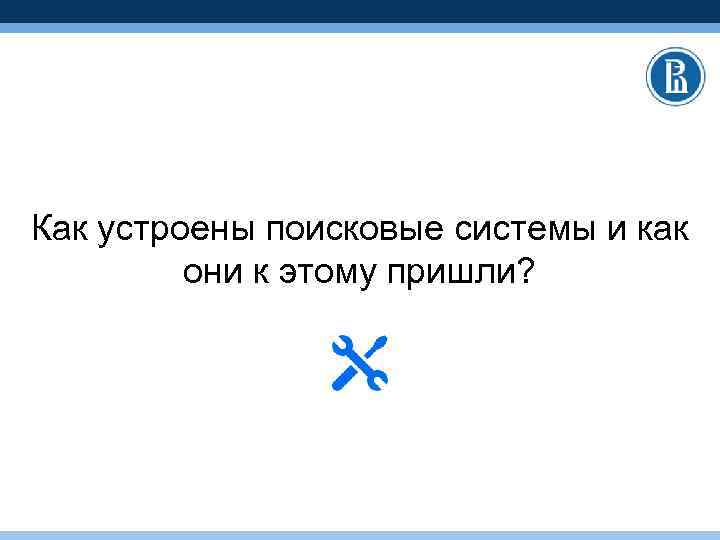 Как устроены поисковые системы и как они к этому пришли?